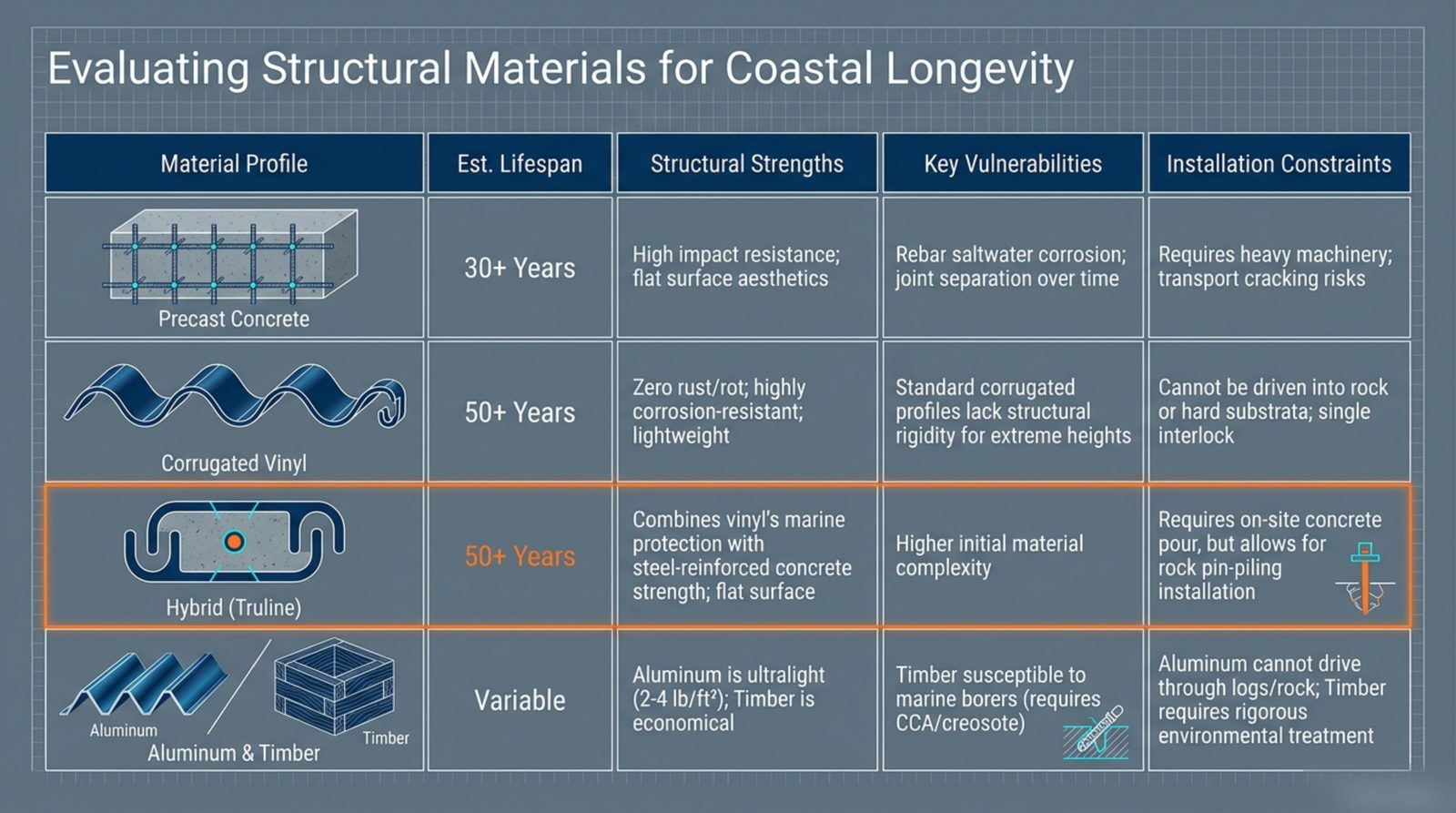 Evaluating Structural Materials for Coastal Longevity

| Material Profile | Est. Lifespan | Structural Strengths | Key Vulnerabilities | Installation Constraints |
|---|---|---|---|---|
| Precast Concrete | 30+ Years | High impact resistance; flat surface aesthetics | Rebar saltwater corrosion; joint separation over time | Requires heavy machinery; transport cracking risks |
| Corrugated Vinyl | 50+ Years | Zero rust/rot; highly corrosion-resistant; lightweight | Standard corrugated profiles lack structural rigidity for extreme heights | Cannot be driven into rock or hard substrata; single interlock |
| Hybrid (Truline) | 50+ Years | Combines vinyl's marine protection with steel-reinforced concrete strength; flat surface | Higher initial material complexity | Requires on-site concrete pour, but allows for rock pin-piling installation |
| Aluminum Timber Aluminum & Timber | Variable | Aluminum is ultralight (2-4 lb/ft²); Timber is economical | Timber susceptible to marine borers (requires CCA/creosote) | Aluminum cannot drive through logs/rock; Timber requires rigorous environmental treatment |